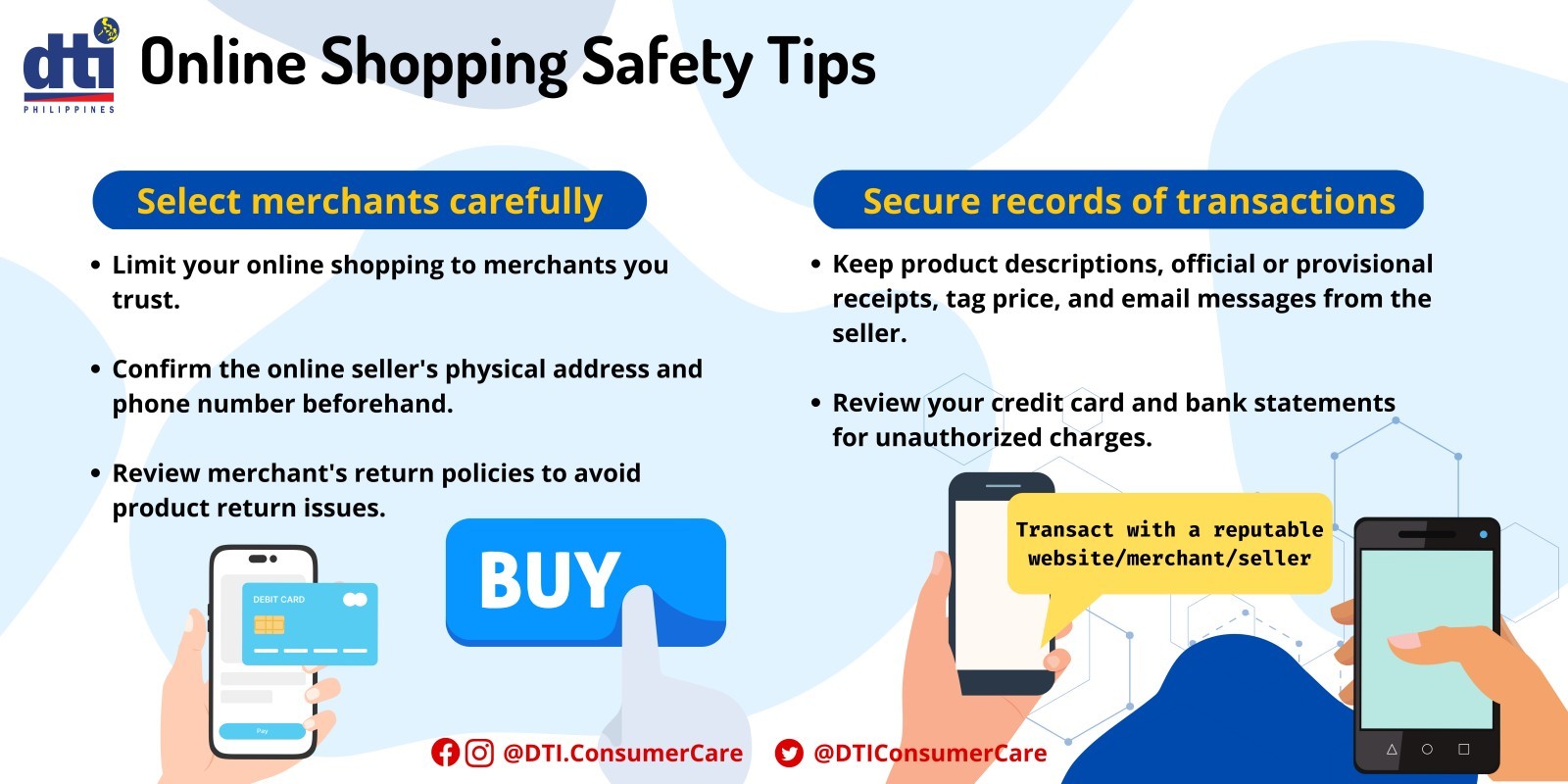 dti PHILIPPINES

Online Shopping Safety Tips

Select merchants carefully

• Limit your online shopping to merchants you trust.

• Confirm the online seller's physical address and phone number beforehand.

• Review merchant's return policies to avoid product return issues.

DEBIT CARD

Pay

BUY

Secure records of transactions

• Keep product descriptions, official or provisional receipts, tag price, and email messages from the seller.

• Review your credit card and bank statements for unauthorized charges.

Transact with a reputable website/merchant/seller

@DTI.ConsumerCare @DTIConsumerCare